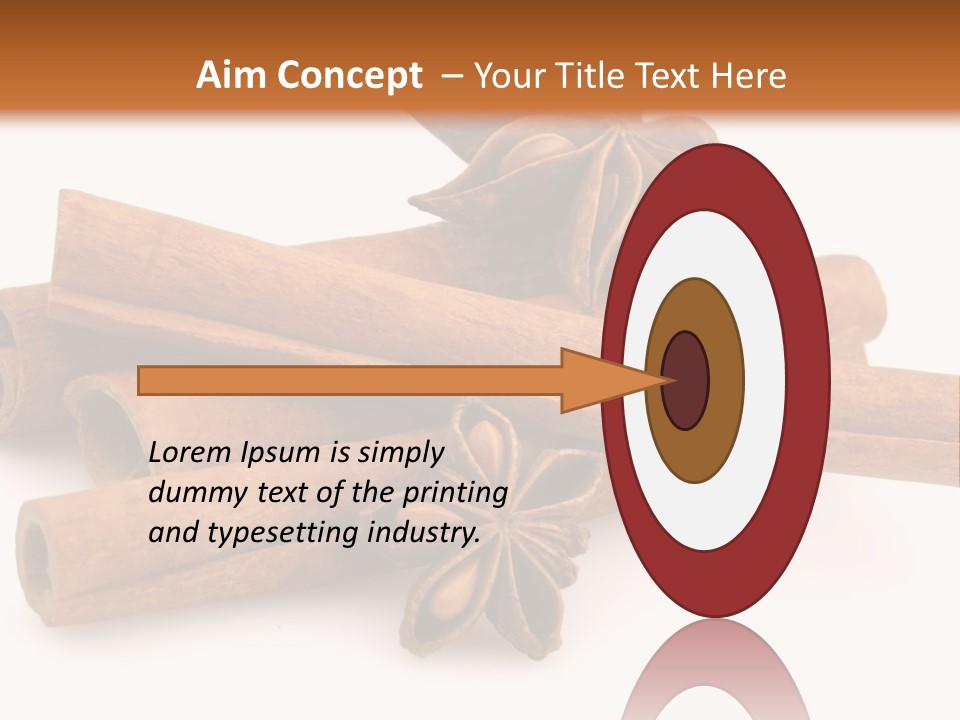 Aim Concept – Your Title Text Here

Lorem Ipsum is simply dummy text of the printing and typesetting industry.